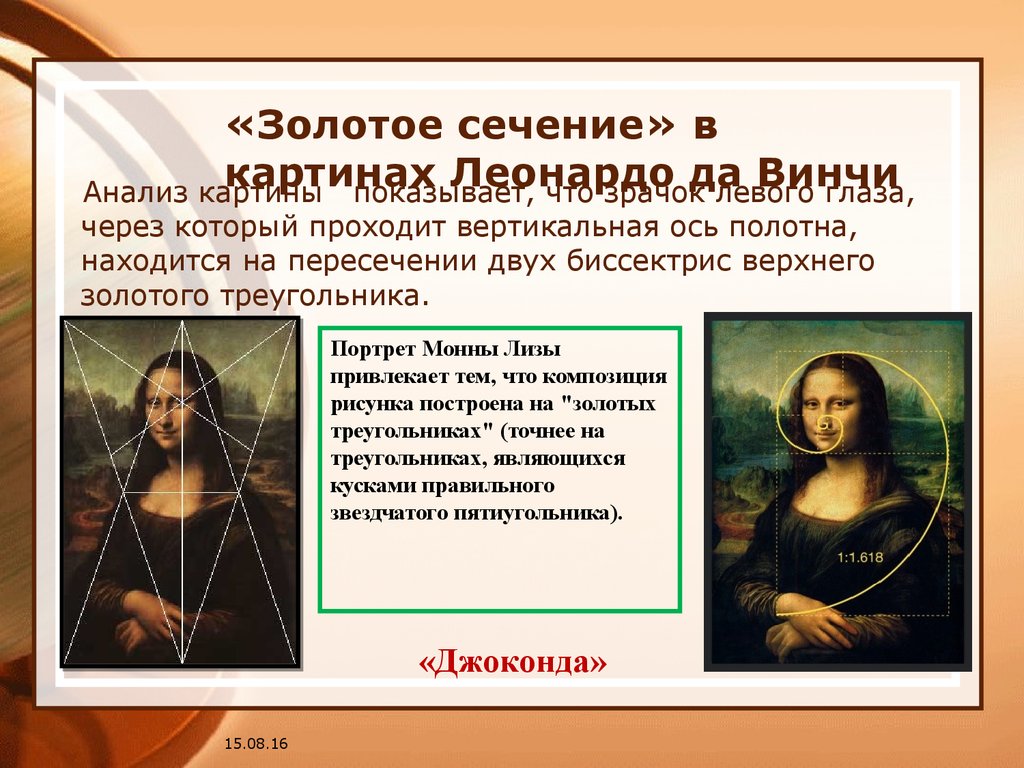 «Золотое сечение» в картинах Леонардо да Винчи

Анализ картины показывает, что зрачок левого глаза, через который проходит вертикальная ось полотна, находится на пересечении двух биссектрис верхнего золотого треугольника.

Портрет Монны Лизы привлекает тем, что композиция рисунка построена на "золотых треугольниках" (точнее на треугольниках, являющихся кусками правильного звездчатого пятиугольника).

1:1.618

«Джоконда»

15.08.16